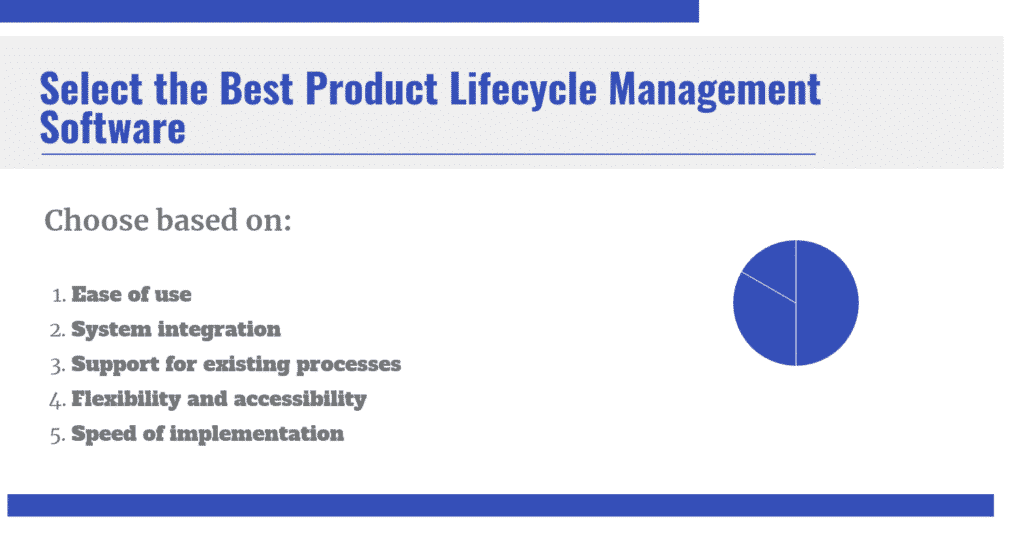 Select the Best Product Lifecycle Management Software

Choose based on:

1. Ease of use
2. System integration
3. Support for existing processes
4. Flexibility and accessibility
5. Speed of implementation